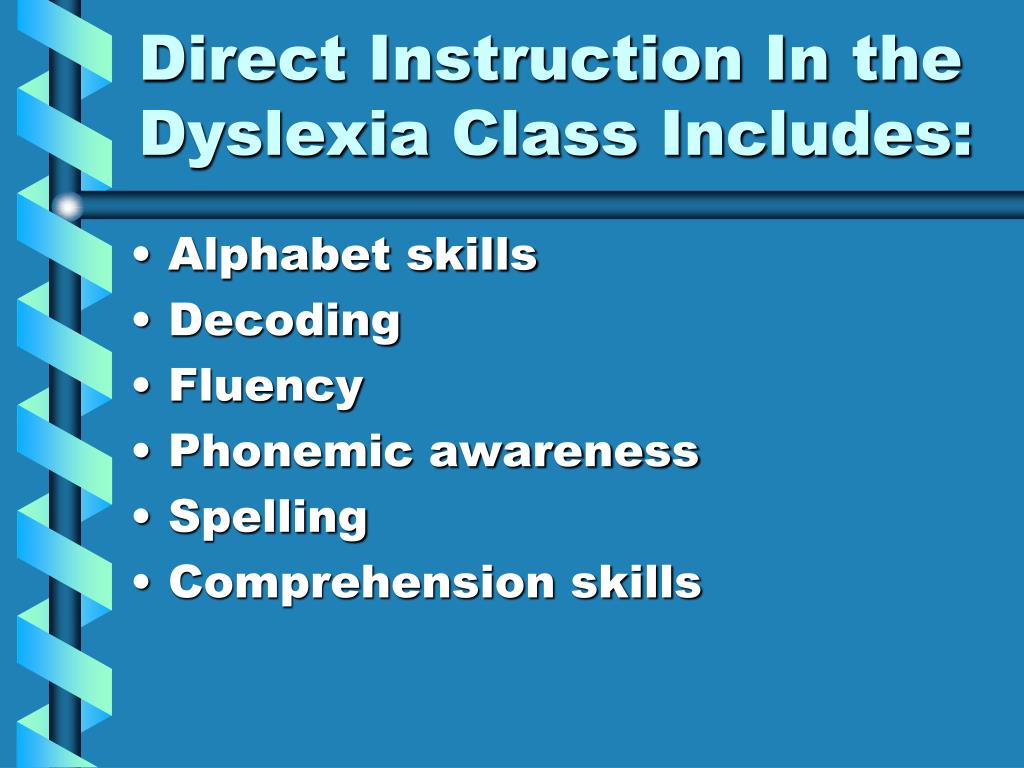 Direct Instruction In the Dyslexia Class Includes:

• Alphabet skills
• Decoding
• Fluency
• Phonemic awareness
• Spelling
• Comprehension skills